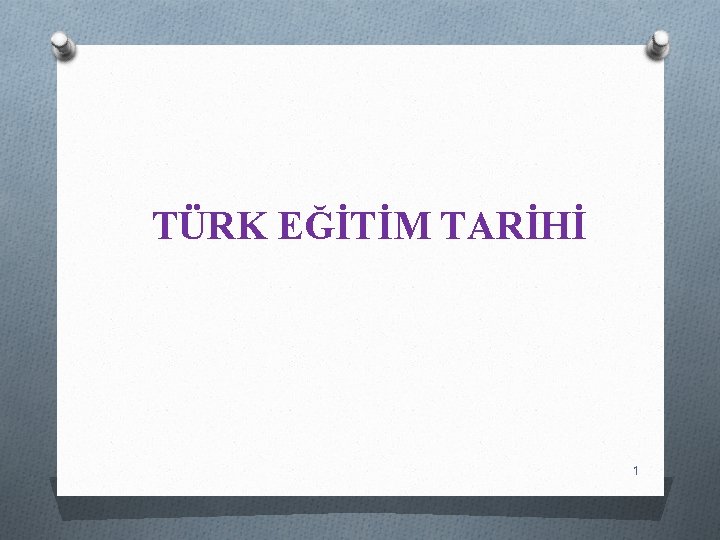 TÜRK EĞİTİM TARİHİ

1